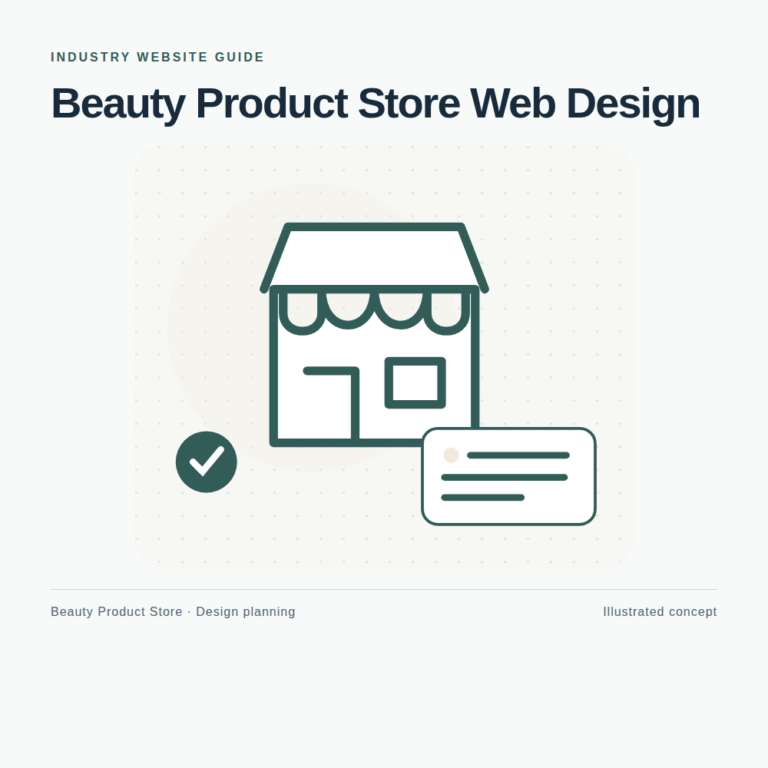 INDUSTRY WEBSITE GUIDE

Beauty Product Store Web Design

Beauty Product Store · Design planning

Illustrated concept